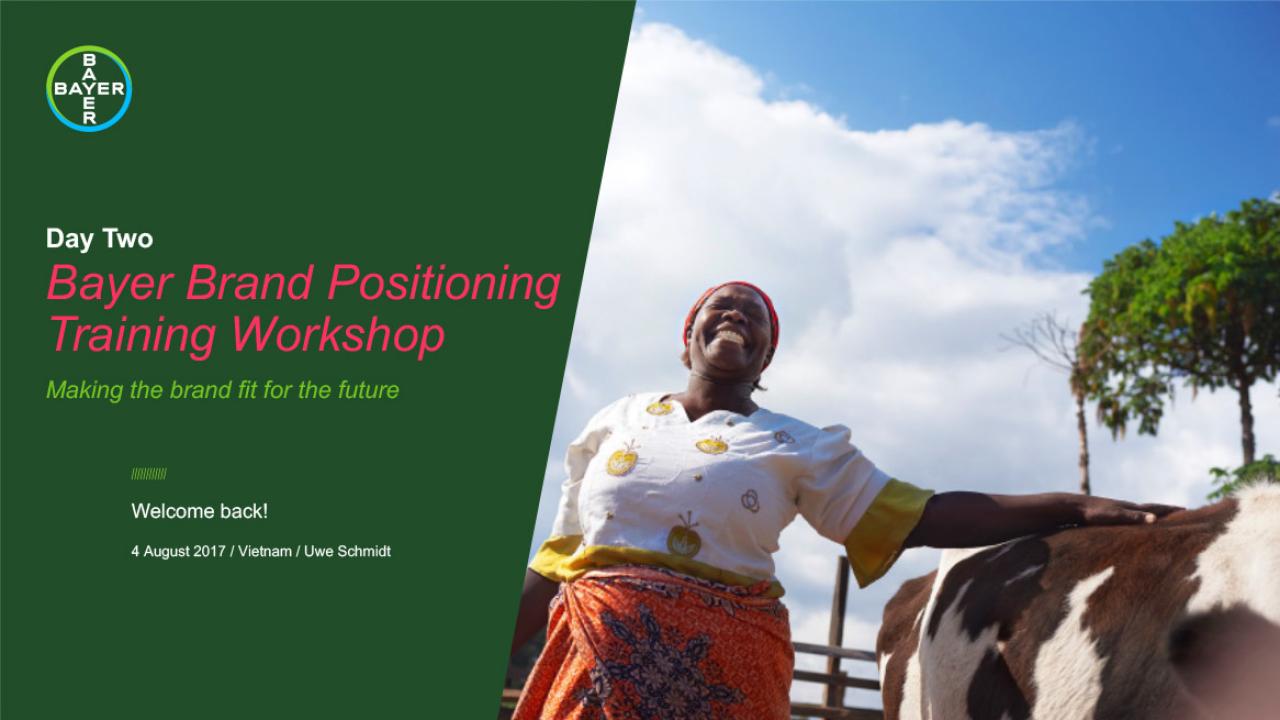 BAYER
BAYER

Day Two
Bayer Brand Positioning Training Workshop
Making the brand fit for the future

//////////

Welcome back!

4 August 2017 / Vietnam / Uwe Schmidt